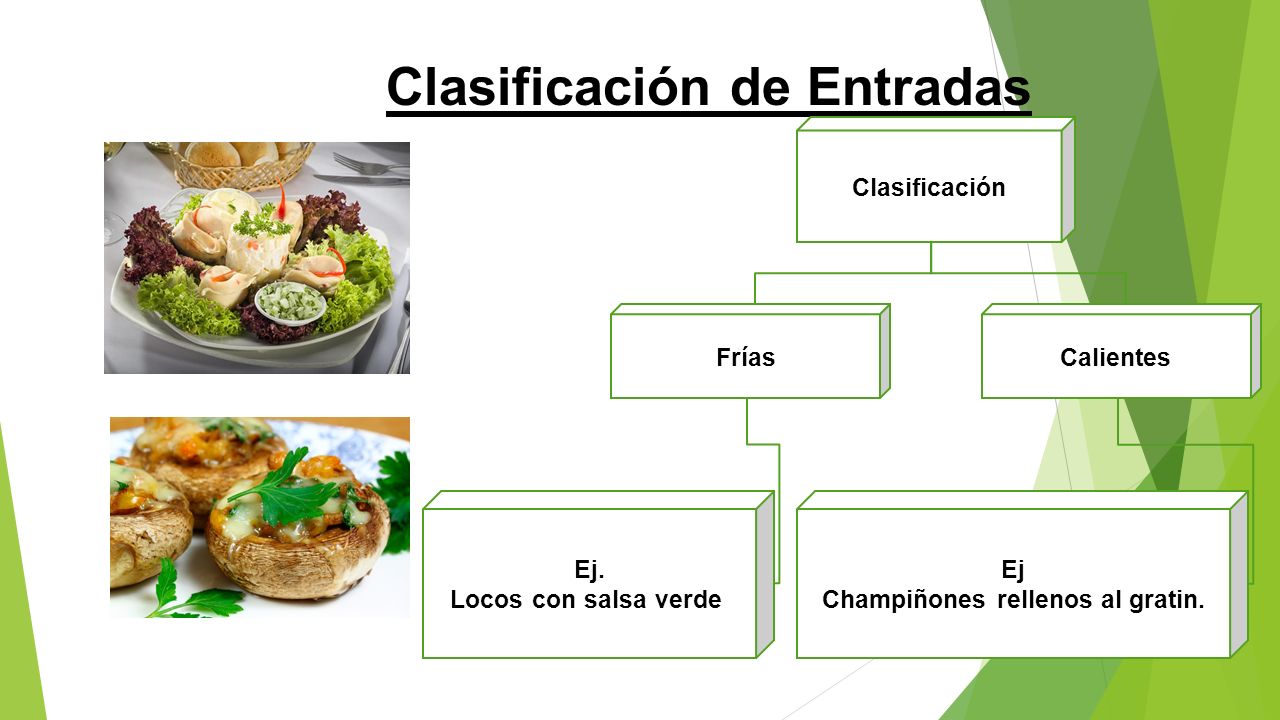 Clasificación de Entradas

Clasificación

Frías

Calientes

Ej.
Locos con salsa verde

Ej
Champiñones rellenos al gratin.